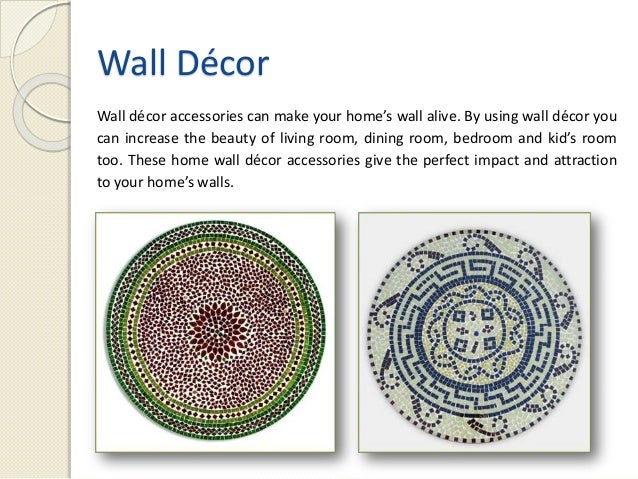 Wall Décor

Wall décor accessories can make your home's wall alive. By using wall décor you can increase the beauty of living room, dining room, bedroom and kid's room too. These home wall décor accessories give the perfect impact and attraction to your home's walls.